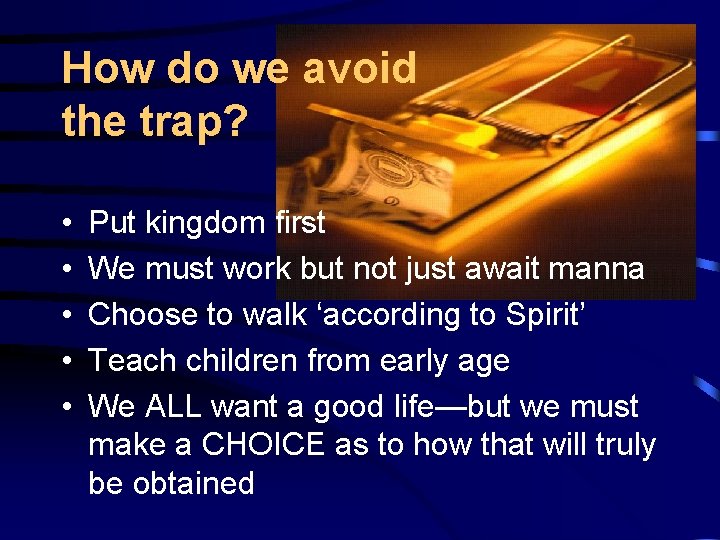 How do we avoid the trap?

• Put kingdom first
• We must work but not just await manna
• Choose to walk ‘according to Spirit’
• Teach children from early age
• We ALL want a good life—but we must make a CHOICE as to how that will truly be obtained